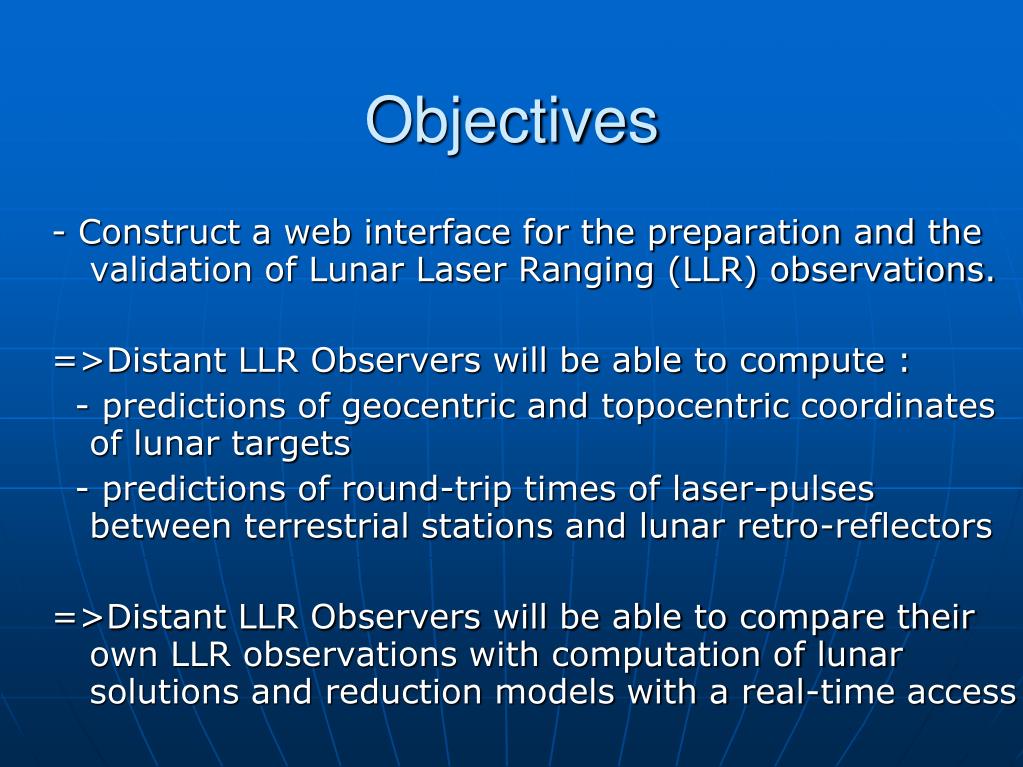 Objectives

- Construct a web interface for the preparation and the validation of Lunar Laser Ranging (LLR) observations.

=>Distant LLR Observers will be able to compute :

- predictions of geocentric and topocentric coordinates of lunar targets

- predictions of round-trip times of laser-pulses between terrestrial stations and lunar retro-reflectors

=>Distant LLR Observers will be able to compare their own LLR observations with computation of lunar solutions and reduction models with a real-time access